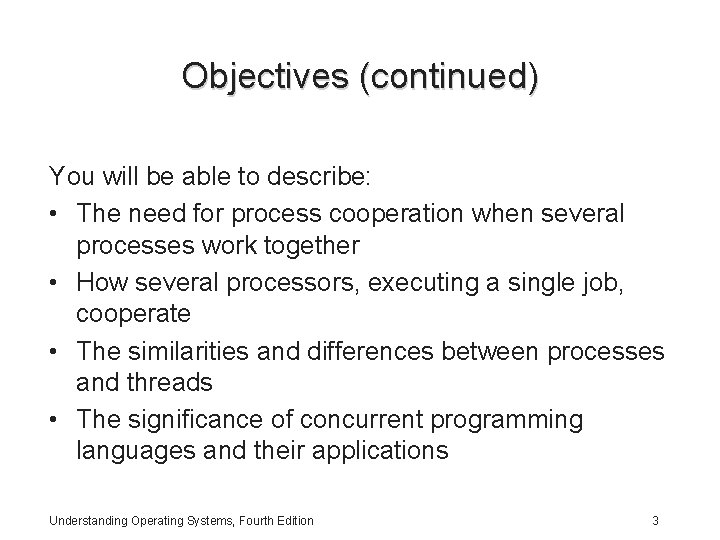 Objectives (continued)

You will be able to describe:

• The need for process cooperation when several processes work together
• How several processors, executing a single job, cooperate
• The similarities and differences between processes and threads
• The significance of concurrent programming languages and their applications

Understanding Operating Systems, Fourth Edition

3